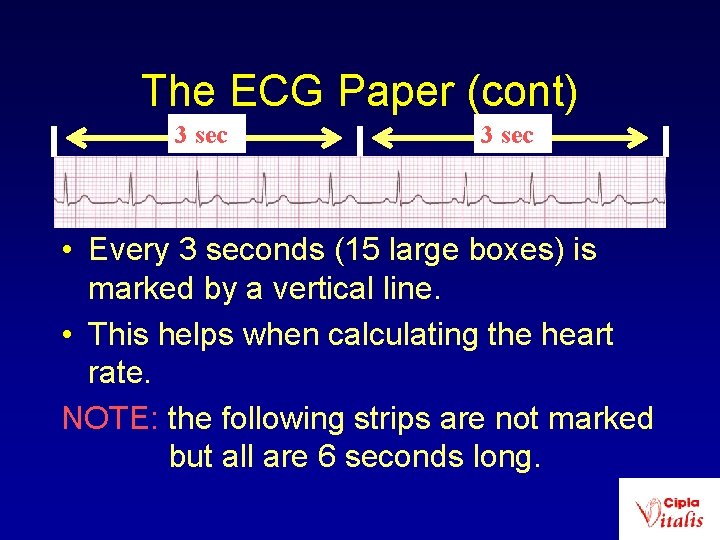 The ECG Paper (cont)

3 sec

3 sec

• Every 3 seconds (15 large boxes) is marked by a vertical line.

• This helps when calculating the heart rate.

NOTE: the following strips are not marked but all are 6 seconds long.

Cipla
Vitalis